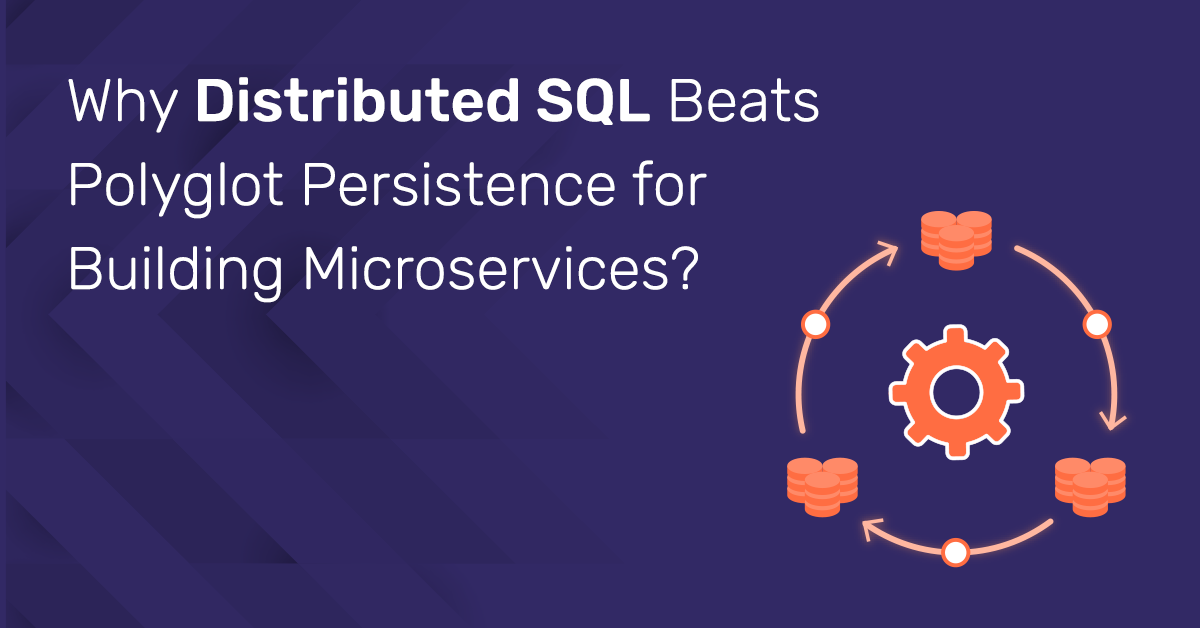 Why Distributed SQL Beats Polyglot Persistence for Building Microservices?